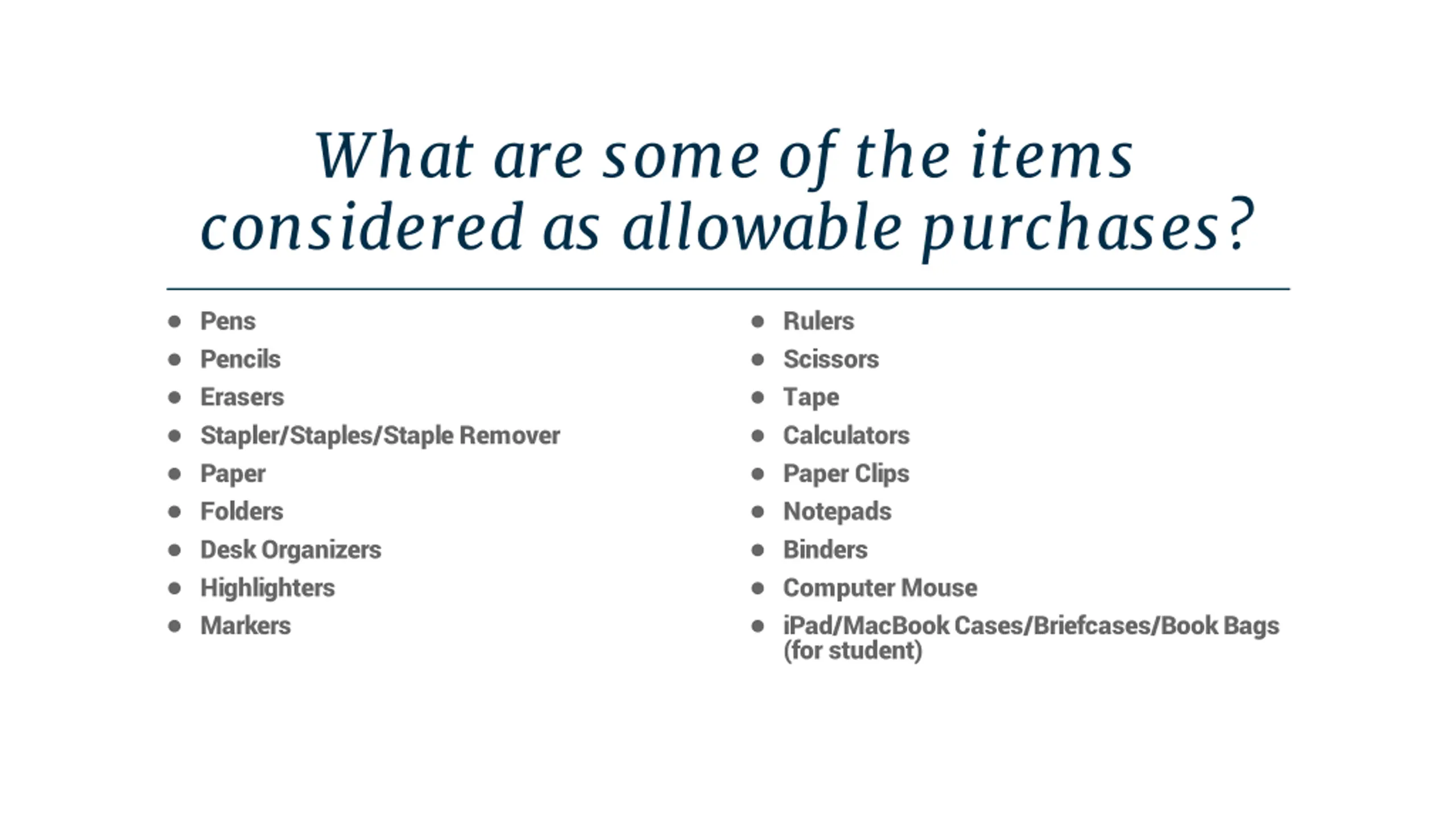 What are some of the items considered as allowable purchases?

- Pens
- Pencils
- Erasers
- Stapler/Staples/Staple Remover
- Paper
- Folders
- Desk Organizers
- Highlighters
- Markers

- Rulers
- Scissors
- Tape
- Calculators
- Paper Clips
- Notepads
- Binders
- Computer Mouse
- iPad/MacBook Cases/Briefcases/Book Bags (for student)